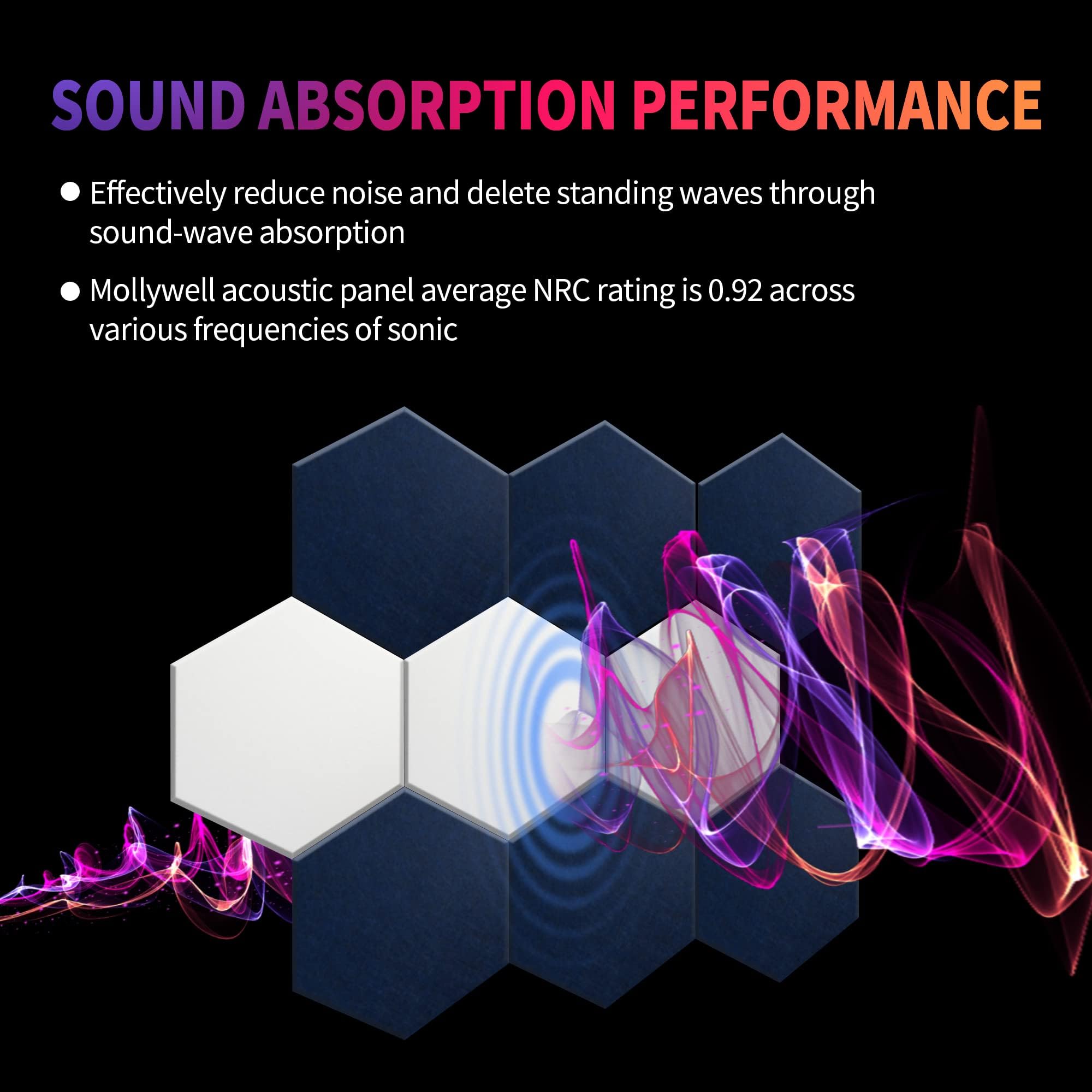 SOUND ABSORPTION PERFORMANCE

● Effectively reduce noise and delete standing waves through sound-wave absorption

● Mollywell acoustic panel average NRC rating is 0.92 across various frequencies of sonic